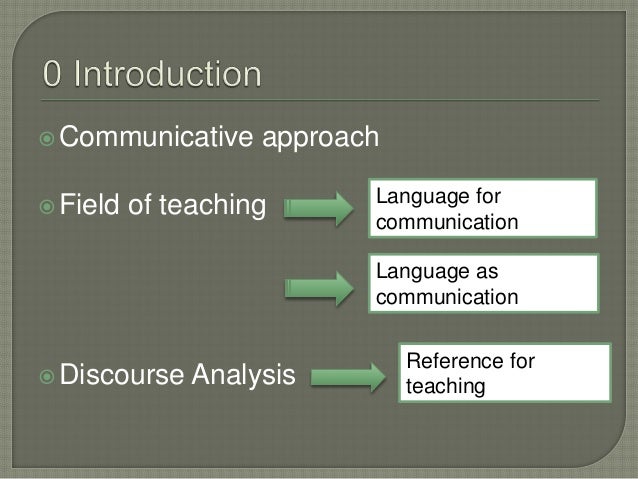 0 Introduction

Communicative approach

Field of teaching

Language for communication

Language as communication

Discourse Analysis

Reference for teaching